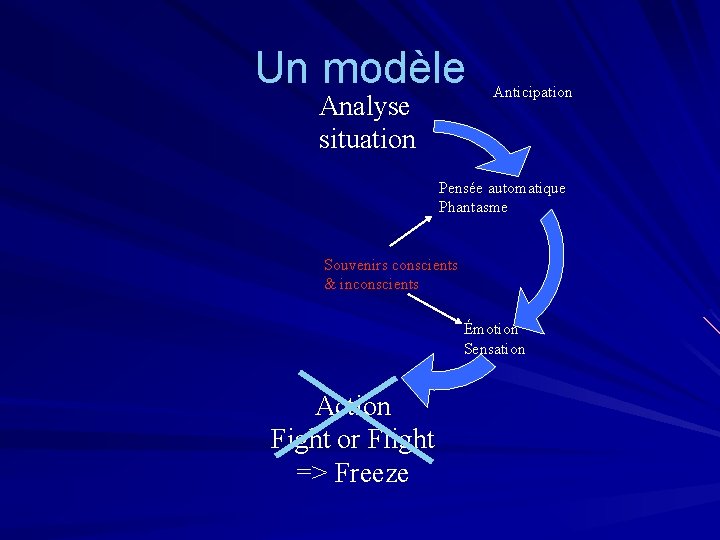 Un modèle

Anticipation

Analyse situation

Pensée automatique
Phantasme

Souvenirs conscients & inconscients

Émotion
Sensation

Action
Fight or Flight
=> Freeze